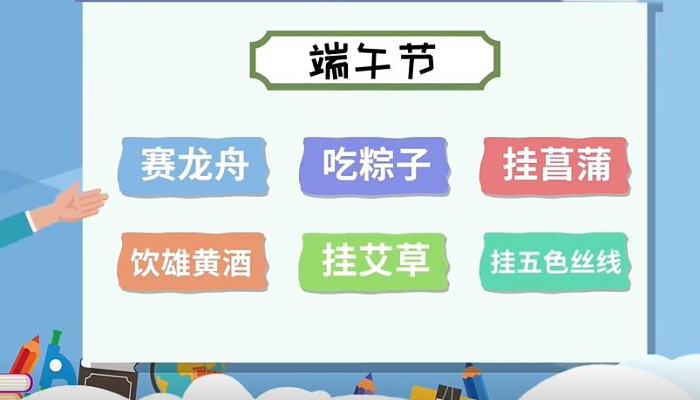 端午节

赛龙舟

吃粽子

挂菖蒲

饮雄黄酒

挂艾草

挂五色丝线